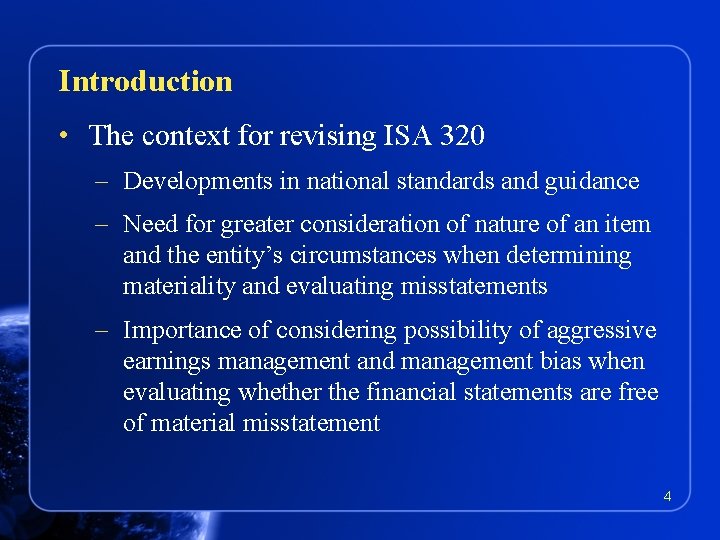 Introduction

• The context for revising ISA 320

– Developments in national standards and guidance

– Need for greater consideration of nature of an item and the entity's circumstances when determining materiality and evaluating misstatements

– Importance of considering possibility of aggressive earnings management and management bias when evaluating whether the financial statements are free of material misstatement

4